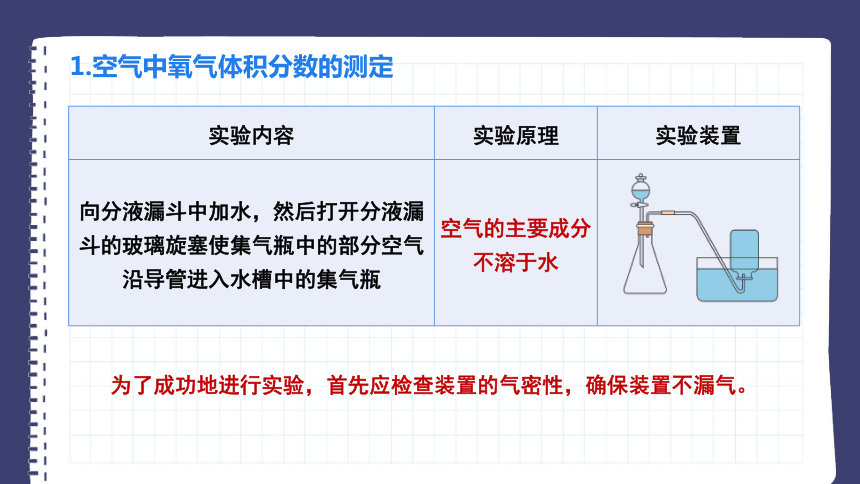 1.空气中氧气体积分数的测定

| 实验内容 | 实验原理 | 实验装置 |
|---|---|---|
| 向分液漏斗中加水，然后打开分液漏斗的玻璃旋塞使集气瓶中的部分空气沿导管进入水槽中的集气瓶 | 空气的主要成分不溶于水 | |

为了成功地进行实验，首先应检查装置的气密性，确保装置不漏气。